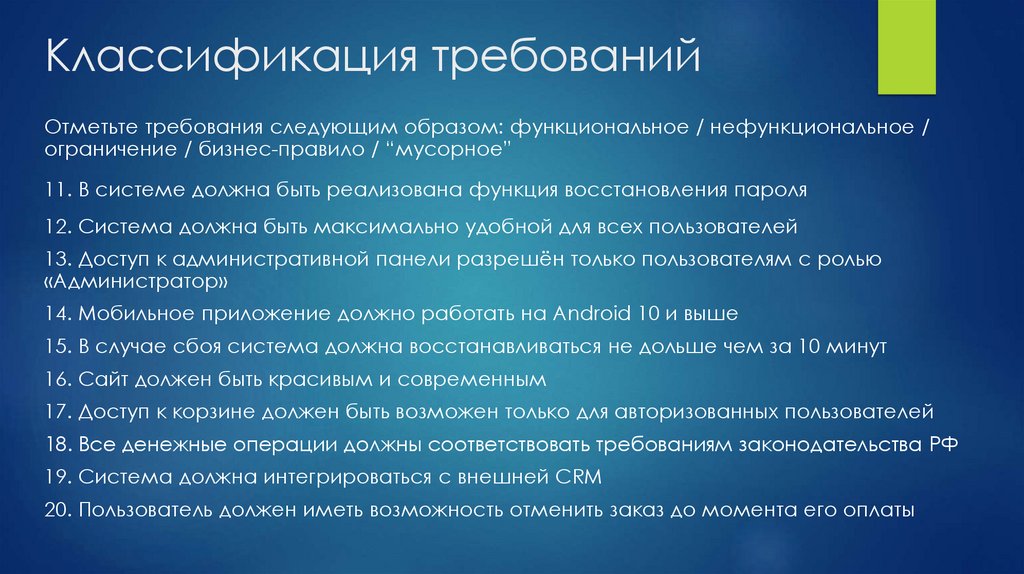 Классификация требований

Отметьте требования следующим образом: функциональное / нефункциональное / ограничение / бизнес-правило / “мусорное”

11. В системе должна быть реализована функция восстановления пароля

12. Система должна быть максимально удобной для всех пользователей

13. Доступ к административной панели разрешён только пользователям с ролью «Администратор»

14. Мобильное приложение должно работать на Android 10 и выше

15. В случае сбоя система должна восстанавливаться не дольше чем за 10 минут

16. Сайт должен быть красивым и современным

17. Доступ к корзине должен быть возможен только для авторизованных пользователей

18. Все денежные операции должны соответствовать требованиям законодательства РФ

19. Система должна интегрироваться с внешней CRM

20. Пользователь должен иметь возможность отменить заказ до момента его оплаты